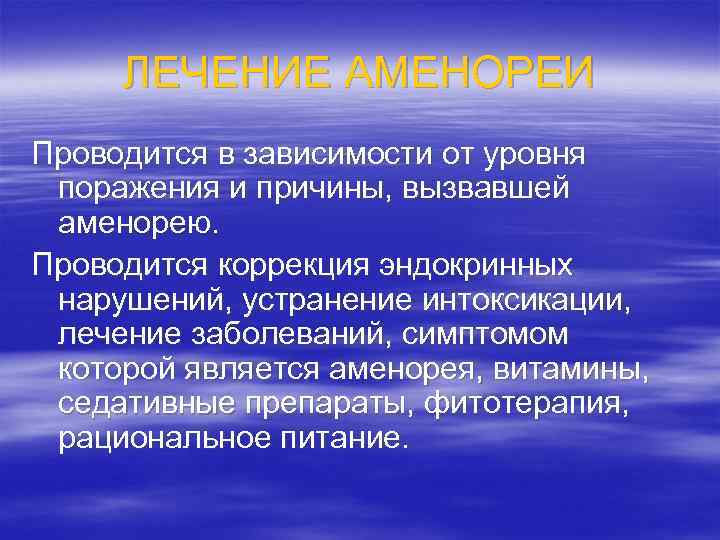 ЛЕЧЕНИЕ АМЕНОРЕИ

Проводится в зависимости от уровня поражения и причины, вызвавшей аменорею.

Проводится коррекция эндокринных нарушений, устранение интоксикации, лечение заболеваний, симптомом которой является аменорея, витамины, седативные препараты, фитотерапия, рациональное питание.